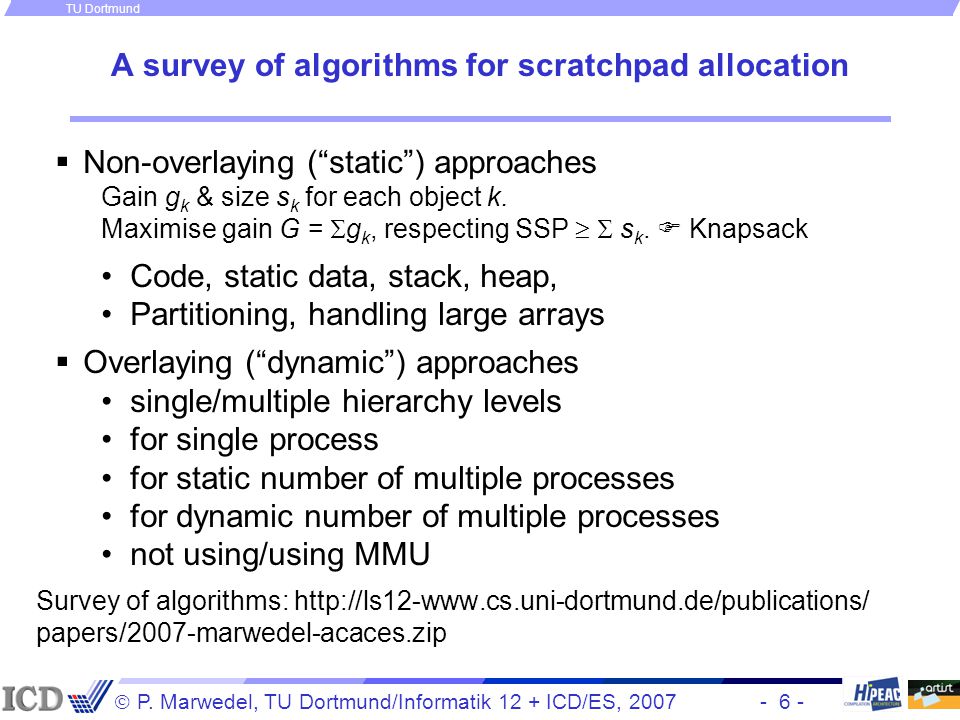 TU Dortmund

A survey of algorithms for scratchpad allocation

▪ Non-overlaying (“static”) approaches
Gain $g_k$ & size $s_k$ for each object $k$.
Maximise gain $G = \Sigma g_k$, respecting SSP $\geq \Sigma s_k$. ☞ Knapsack

• Code, static data, stack, heap,
• Partitioning, handling large arrays

▪ Overlaying (“dynamic”) approaches
• single/multiple hierarchy levels
• for single process
• for static number of multiple processes
• for dynamic number of multiple processes
• not using/using MMU

Survey of algorithms: http://ls12-www.cs.uni-dortmund.de/publications/papers/2007-marwedel-acaces.zip

ICD © P. Marwedel, TU Dortmund/Informatik 12 + ICD/ES, 2007 - 6 - HiPEAC artist